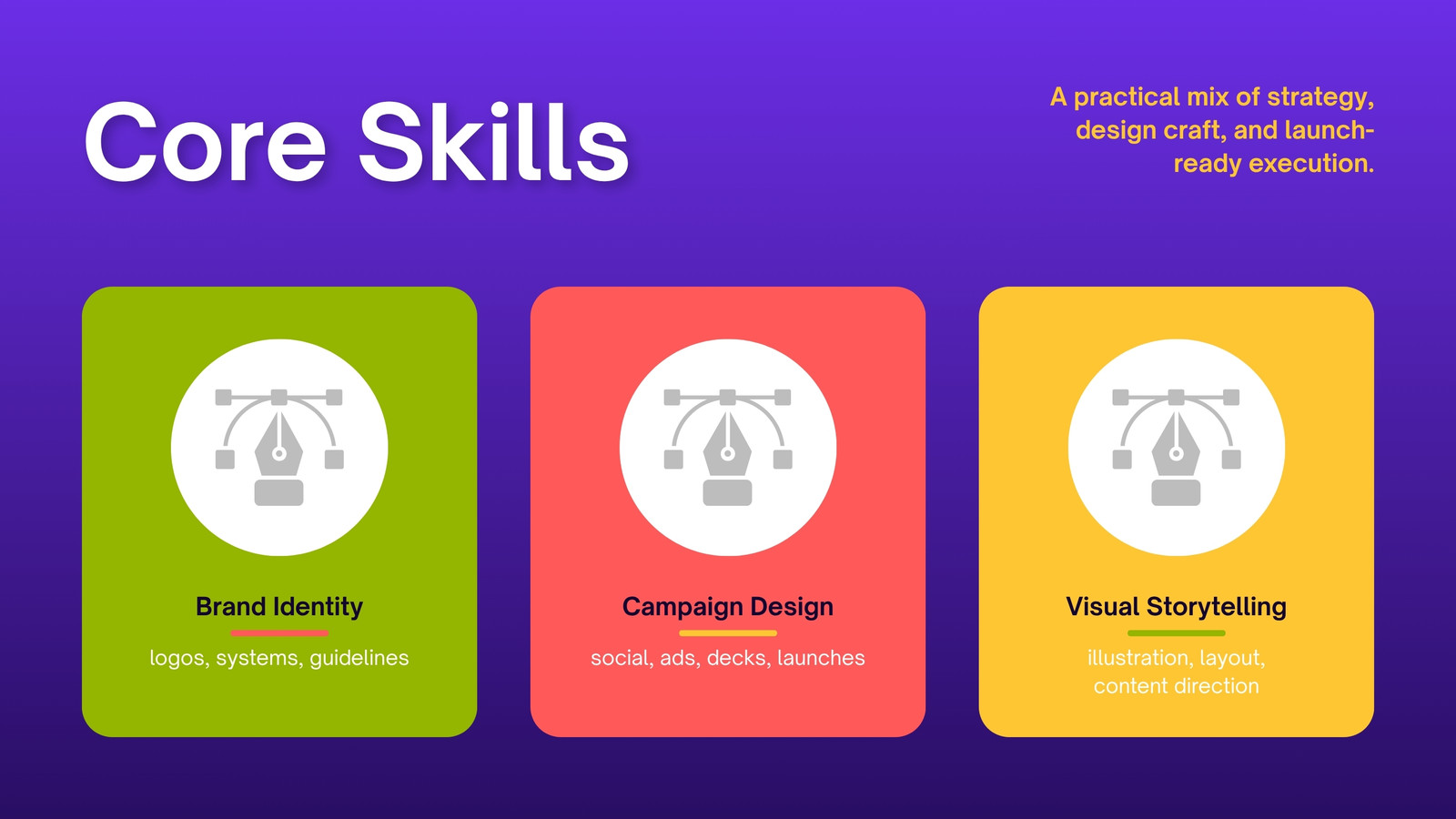 Core Skills

A practical mix of strategy, design craft, and launch-ready execution.

Brand Identity

logos, systems, guidelines

Campaign Design

social, ads, decks, launches

Visual Storytelling

illustration, layout, content direction